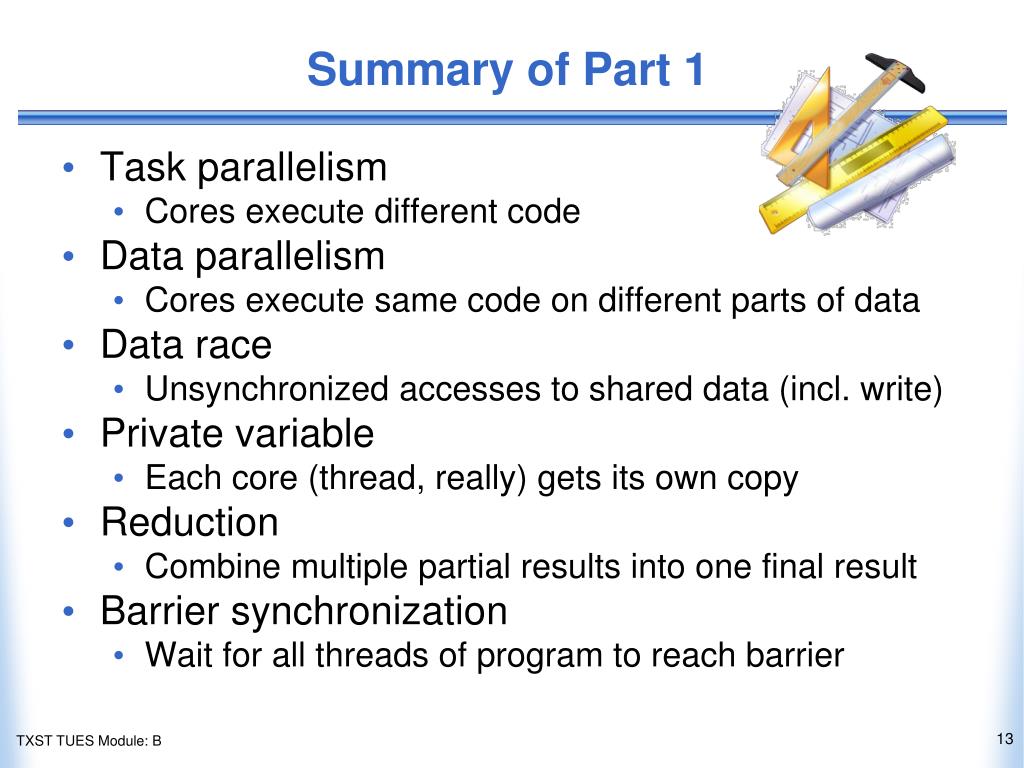 Summary of Part 1

• Task parallelism
  • Cores execute different code
• Data parallelism
  • Cores execute same code on different parts of data
• Data race
  • Unsynchronized accesses to shared data (incl. write)
• Private variable
  • Each core (thread, really) gets its own copy
• Reduction
  • Combine multiple partial results into one final result
• Barrier synchronization
  • Wait for all threads of program to reach barrier

TXST TUES Module: B

13